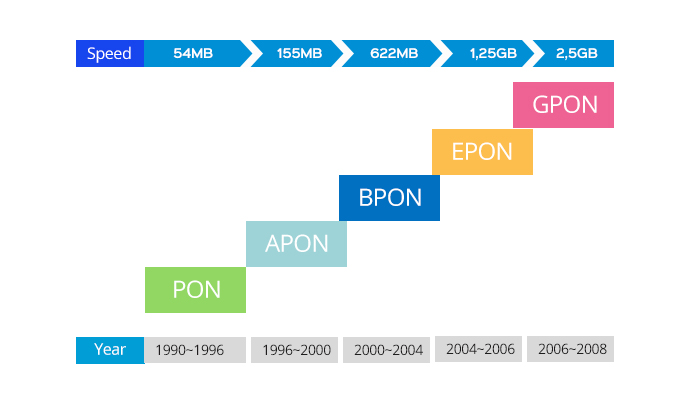 Speed 54MB 155MB 622MB 1,25GB 2,5GB

GPON

EPON

BPON

APON

PON

Year 1990~1996 1996~2000 2000~2004 2004~2006 2006~2008